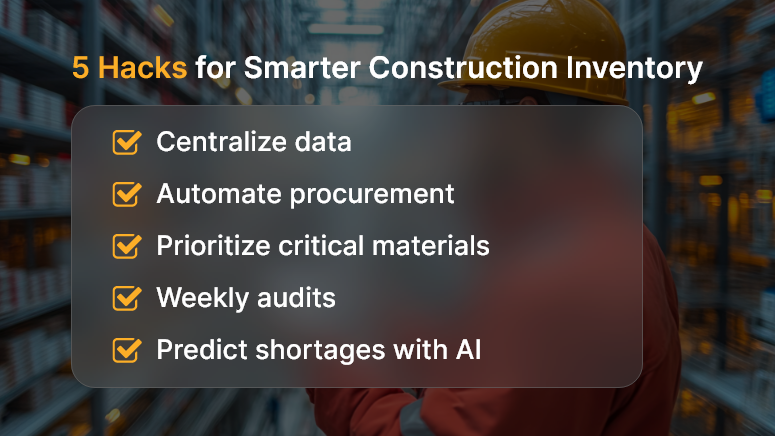 5 Hacks for Smarter Construction Inventory

Centralize data

Automate procurement

Prioritize critical materials

Weekly audits

Predict shortages with AI